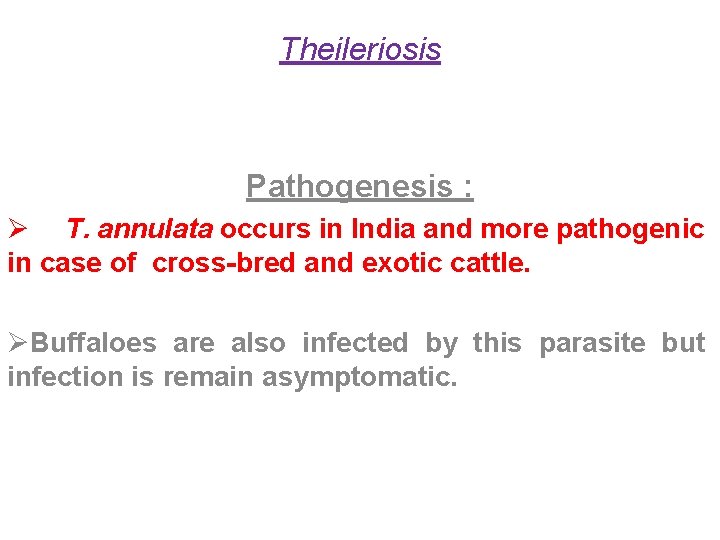 Theileriosis

Pathogenesis :

➢ T. annulata occurs in India and more pathogenic in case of cross-bred and exotic cattle.

➢Buffaloes are also infected by this parasite but infection is remain asymptomatic.